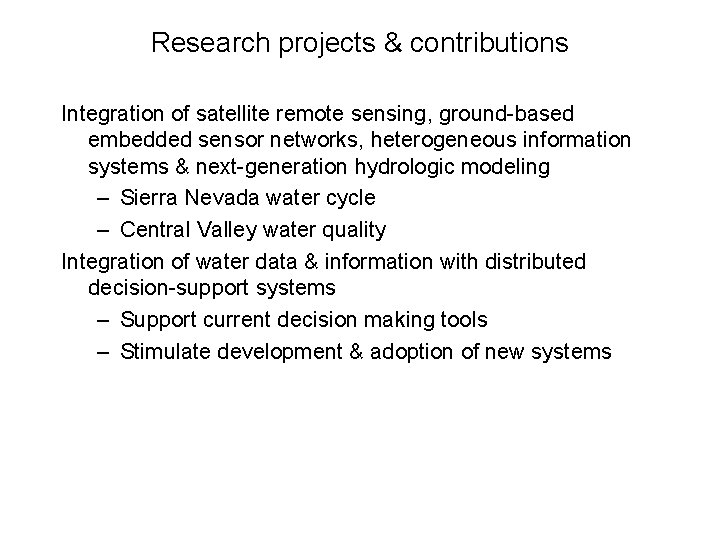 Research projects & contributions

Integration of satellite remote sensing, ground-based embedded sensor networks, heterogeneous information systems & next-generation hydrologic modeling

– Sierra Nevada water cycle

– Central Valley water quality

Integration of water data & information with distributed decision-support systems

– Support current decision making tools

– Stimulate development & adoption of new systems